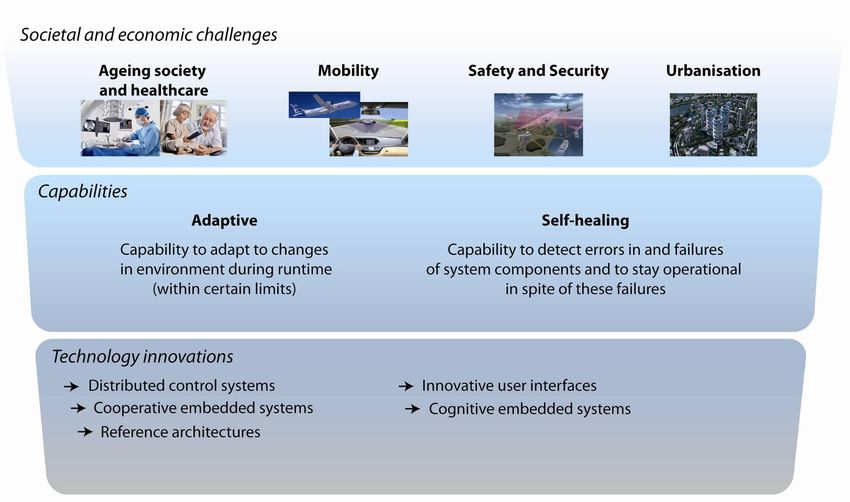 Societal and economic challenges

Ageing society and healthcare

Mobility

Safety and Security

Urbanisation

Capabilities

Adaptive

Capability to adapt to changes in environment during runtime (within certain limits)

Self-healing

Capability to detect errors in and failures of system components and to stay operational in spite of these failures

Technology innovations

→ Distributed control systems
→ Cooperative embedded systems
→ Reference architectures

→ Innovative user interfaces
→ Cognitive embedded systems